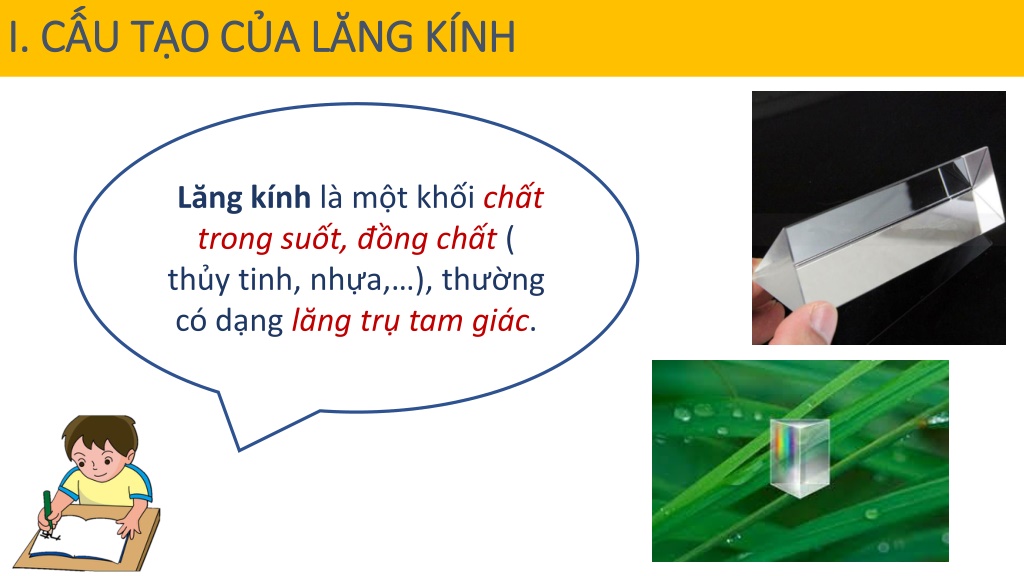 I. CẤU TẠO CỦA LĂNG KÍNH

Lăng kính là một khối chất trong suốt, đồng chất ( thủy tinh, nhựa,…), thường có dạng lăng trụ tam giác.